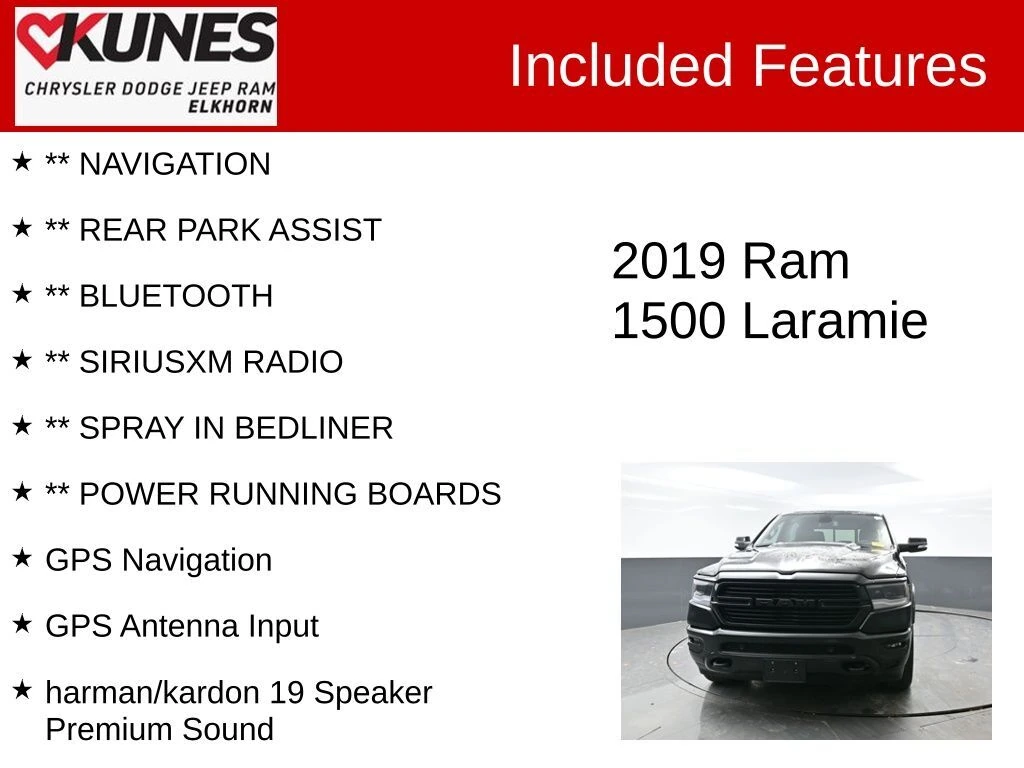 KUNES
CHRYSLER DODGE JEEP RAM
ELKHORN

Included Features

★ ** NAVIGATION

★ ** REAR PARK ASSIST

★ ** BLUETOOTH

★ ** SIRIUSXM RADIO

★ ** SPRAY IN BEDLINER

★ ** POWER RUNNING BOARDS

★ GPS Navigation

★ GPS Antenna Input

★ harman/kardon 19 Speaker Premium Sound

2019 Ram
1500 Laramie

RAM